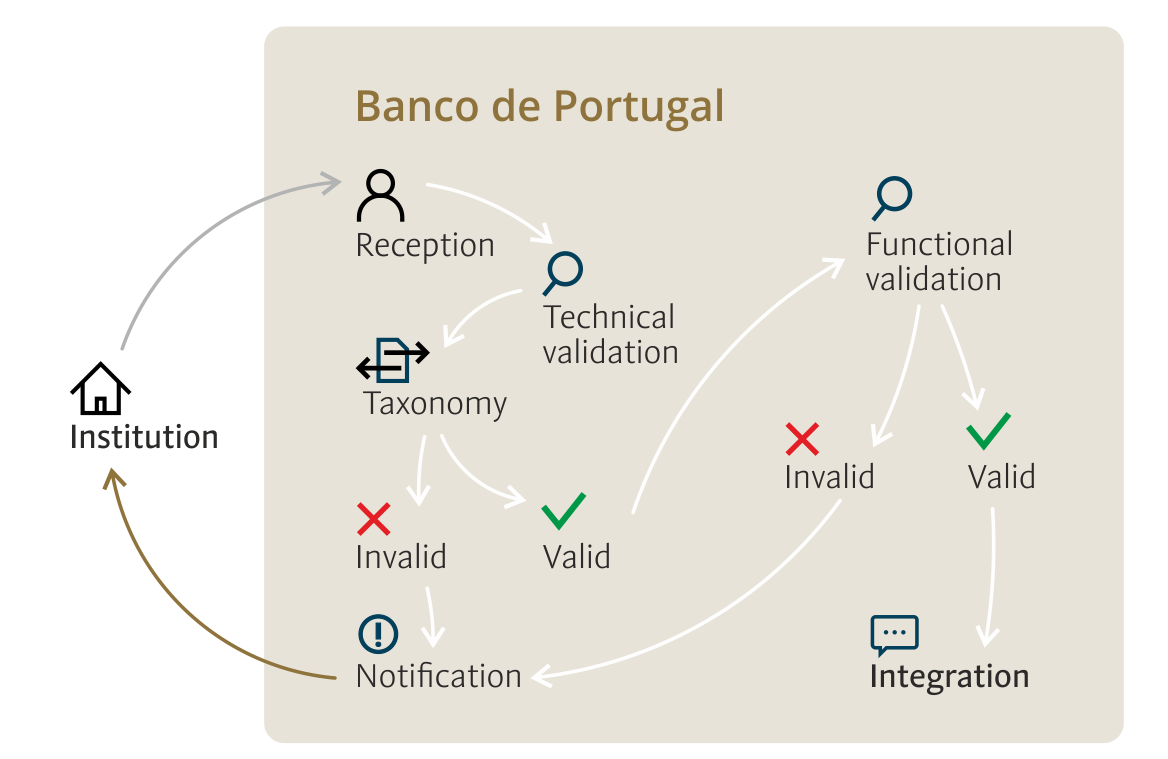 Banco de Portugal

Institution

Reception

Technical validation

Taxonomy

Invalid

Valid

Notification

Functional validation

Invalid

Valid

Integration